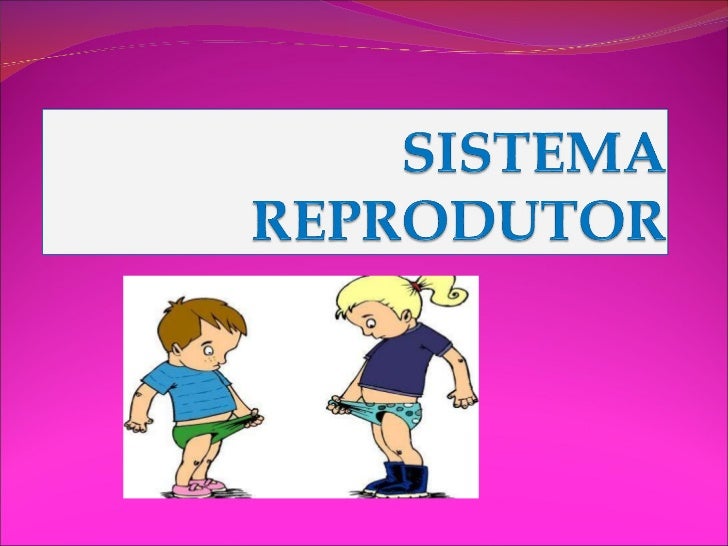 SISTEMA
REPRODUTOR